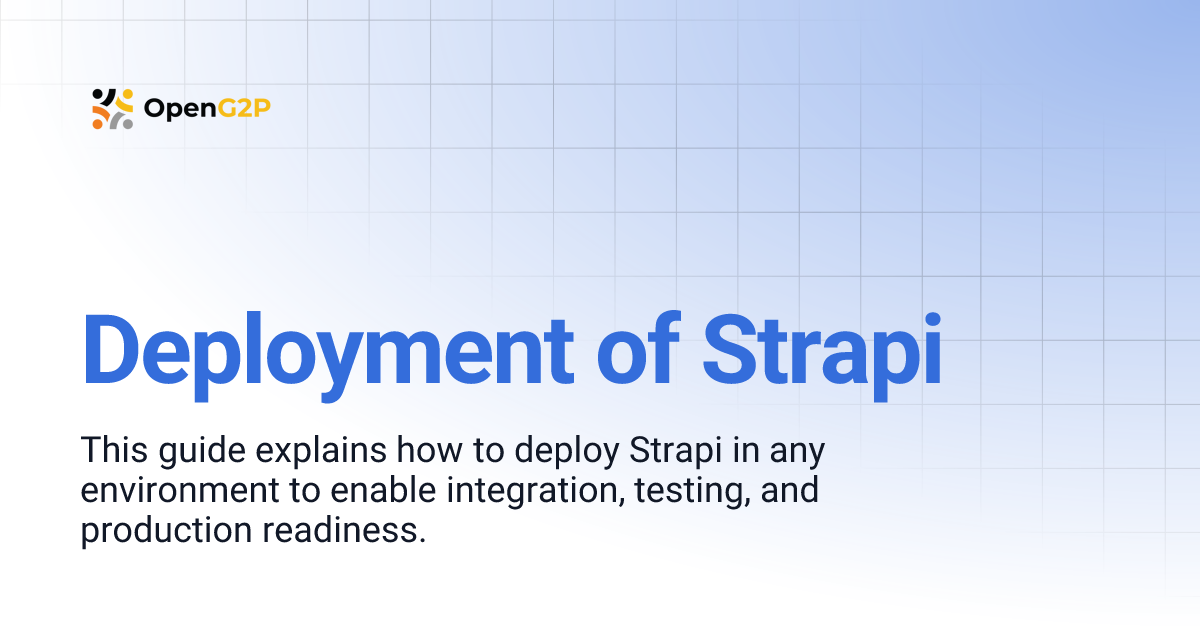 OpenG2P

Deployment of Strapi

This guide explains how to deploy Strapi in any environment to enable integration, testing, and production readiness.